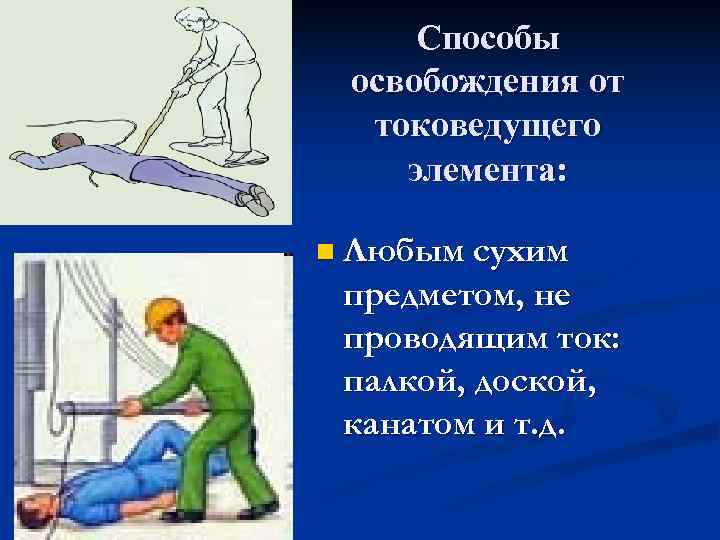 Способы освобождения от токоведущего элемента:

Любым сухим предметом, не проводящим ток: палкой, доской, канатом и т.д.